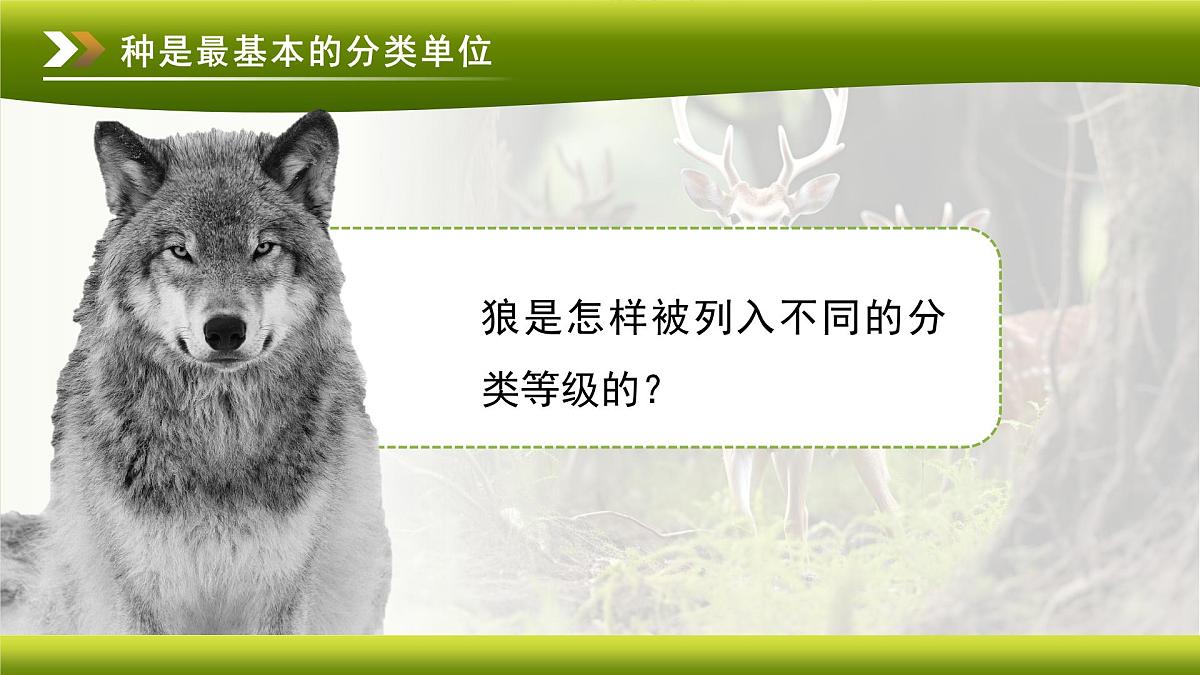 种是最基本的分类单位

狼是怎样被列入不同的分类等级的?